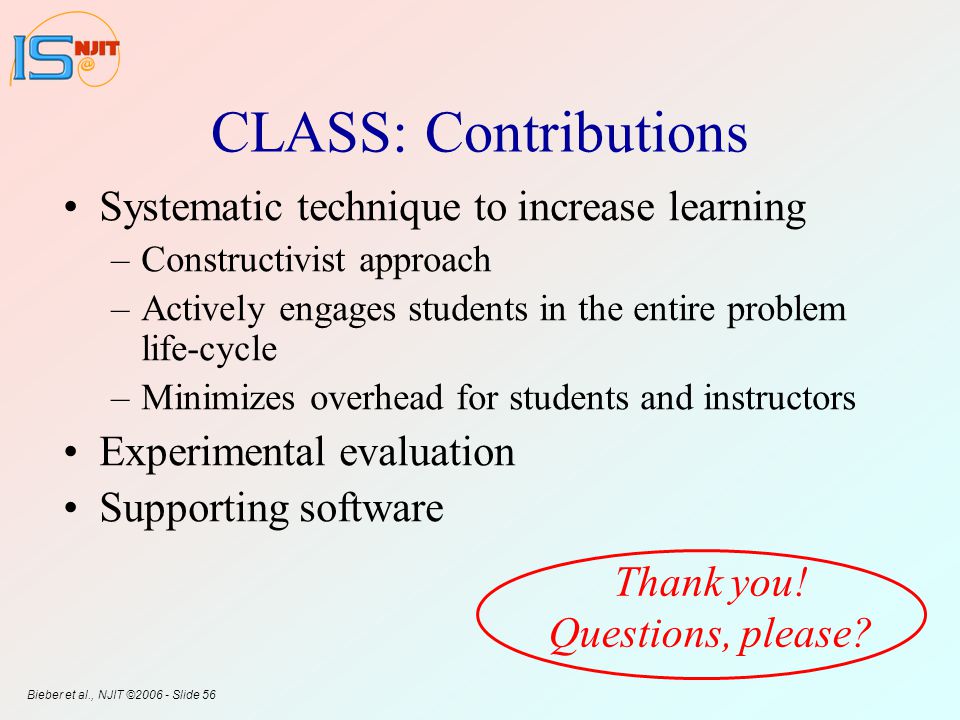 IS NJIT @

CLASS: Contributions

• Systematic technique to increase learning
– Constructivist approach
– Actively engages students in the entire problem life-cycle
– Minimizes overhead for students and instructors
• Experimental evaluation
• Supporting software

Thank you! Questions, please?

Bieber et al., NJIT ©2006 - Slide 56